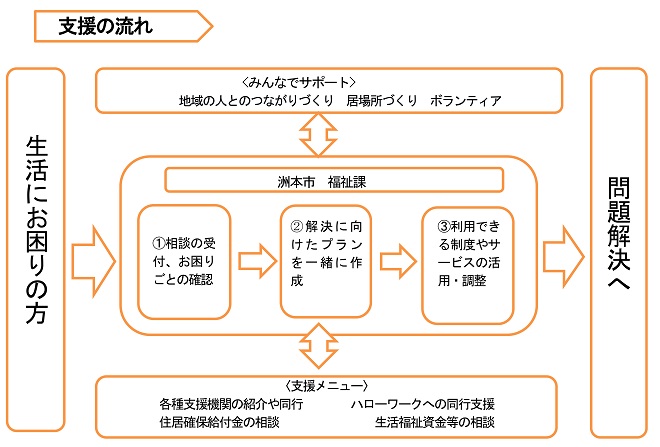 支援の流れ

生活にお困りの方

〈みんなでサポート〉
地域の人とのつながりづくり　居場所づくり　ボランティア

洲本市　福祉課

①相談の受付、お困りごとの確認

②解決に向けたプランを一緒に作成

③利用できる制度やサービスの活用・調整

〈支援メニュー〉
各種支援機関の紹介や同行　ハローワークへの同行支援
住居確保給付金の相談　生活福祉資金等の相談

問題解決へ